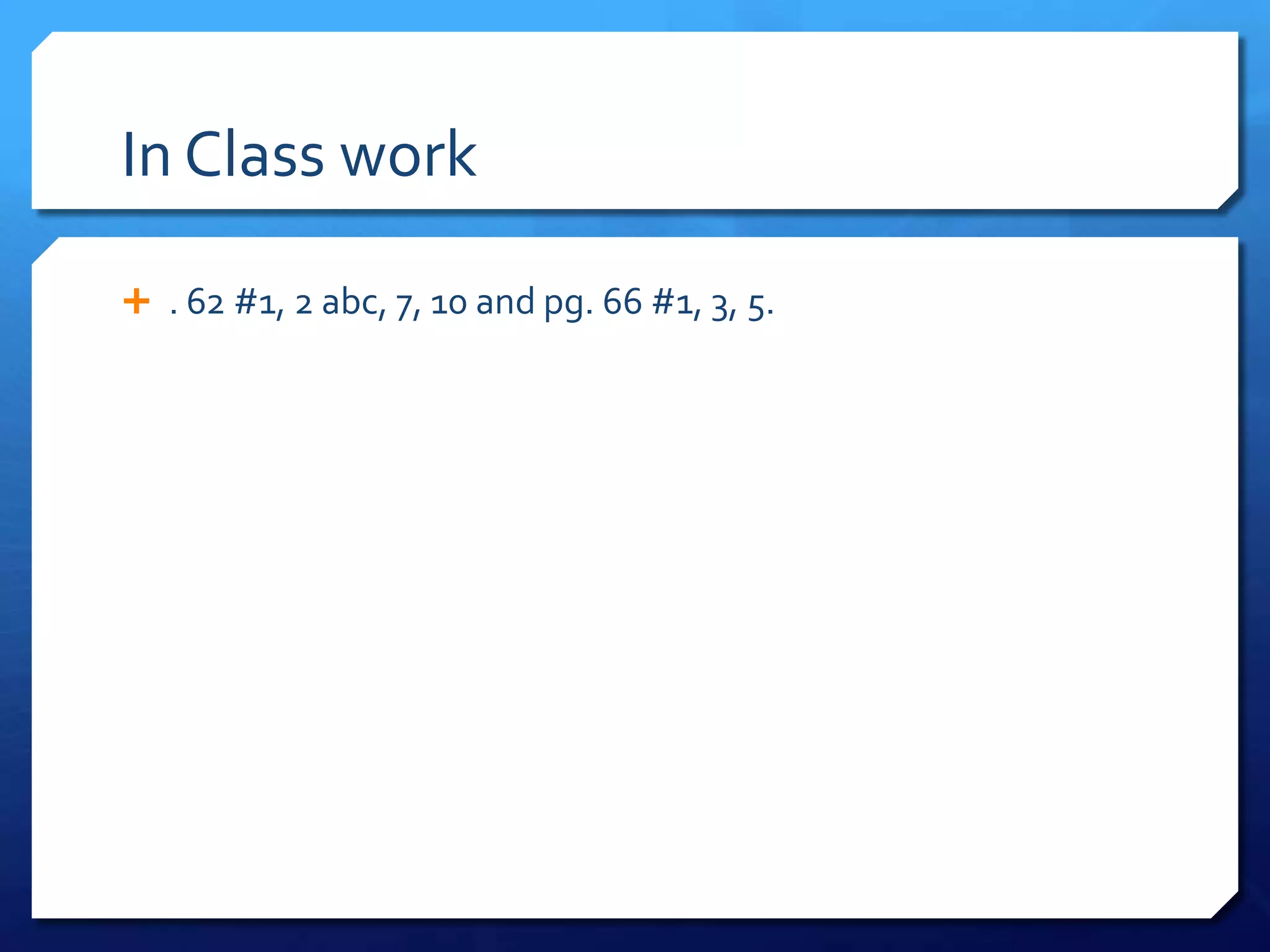 In Class work

+ . 62 #1, 2 abc, 7, 10 and pg. 66 #1, 3, 5.